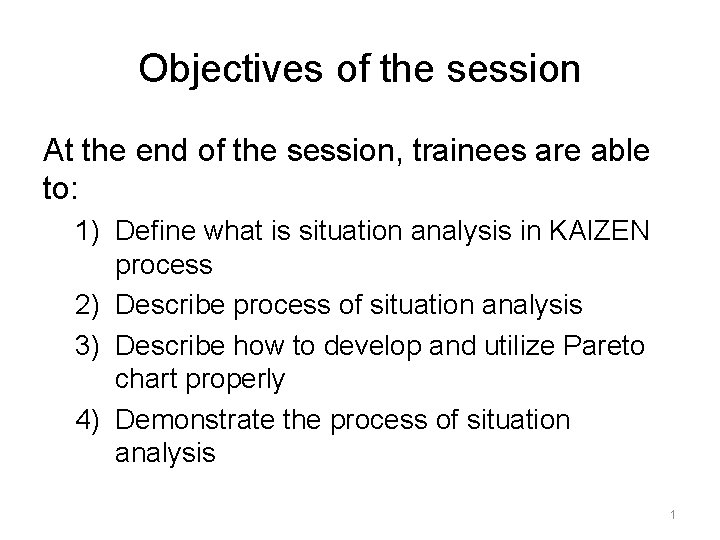 Objectives of the session

At the end of the session, trainees are able to:

1) Define what is situation analysis in KAIZEN process
2) Describe process of situation analysis
3) Describe how to develop and utilize Pareto chart properly
4) Demonstrate the process of situation analysis

1